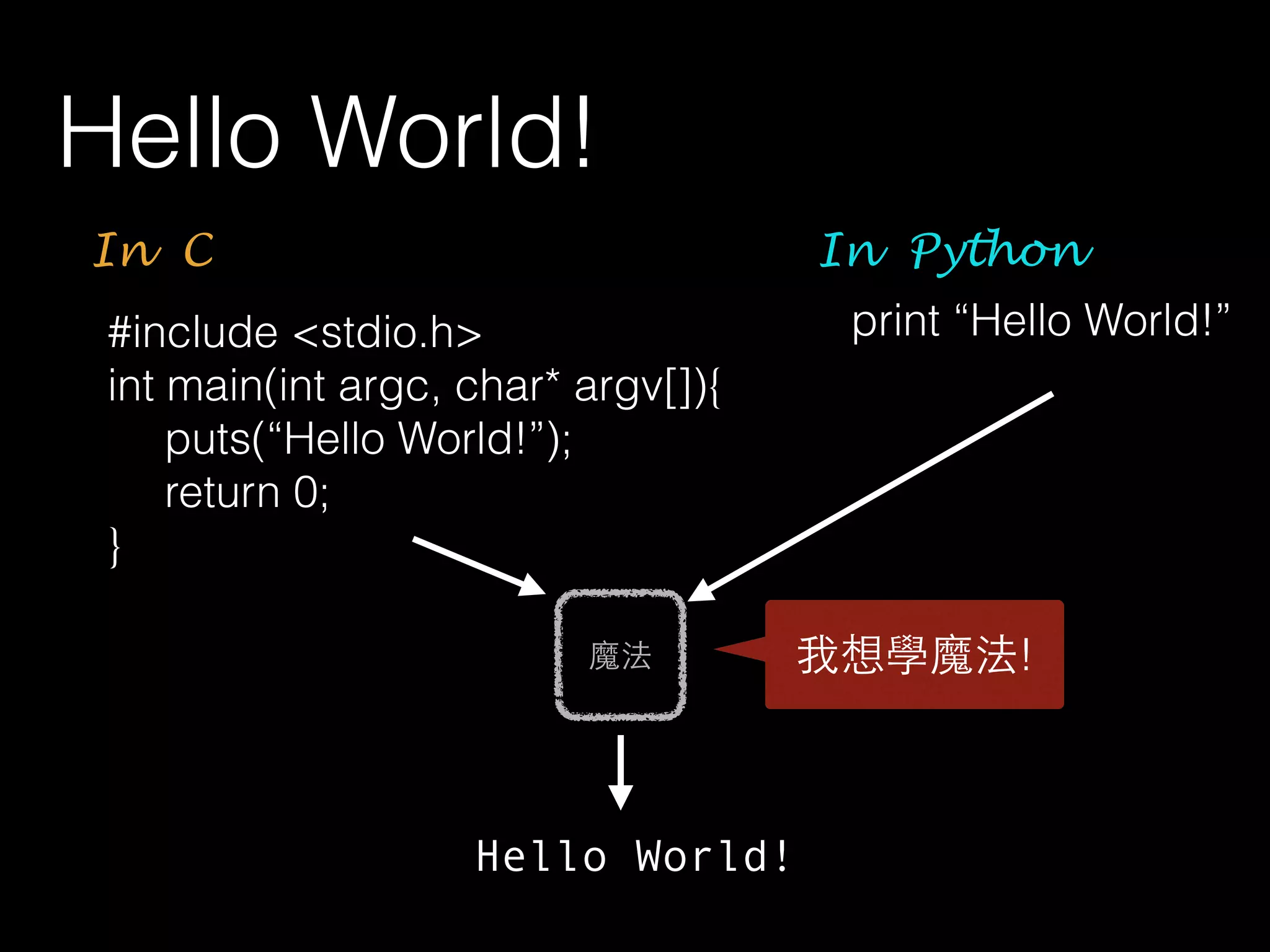 Hello World!

In C

#include <stdio.h>
int main(int argc, char* argv[]){
puts(“Hello World!”);
return 0;
}

In Python

print “Hello World!”

魔法

我想學魔法!

Hello World!